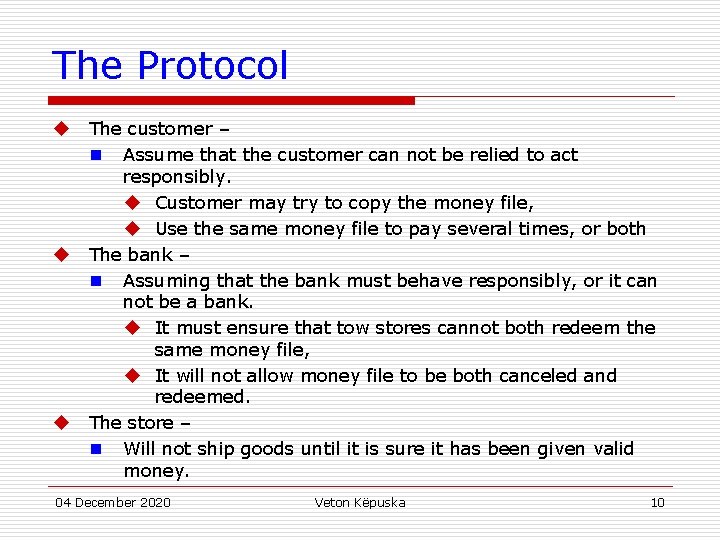 The Protocol

The customer –

Assume that the customer can not be relied to act responsibly.

Customer may try to copy the money file,

Use the same money file to pay several times, or both

The bank –

Assuming that the bank must behave responsibly, or it can not be a bank.

It must ensure that tow stores cannot both redeem the same money file,

It will not allow money file to be both canceled and redeemed.

The store –

Will not ship goods until it is sure it has been given valid money.

04 December 2020 Veton Këpuska 10